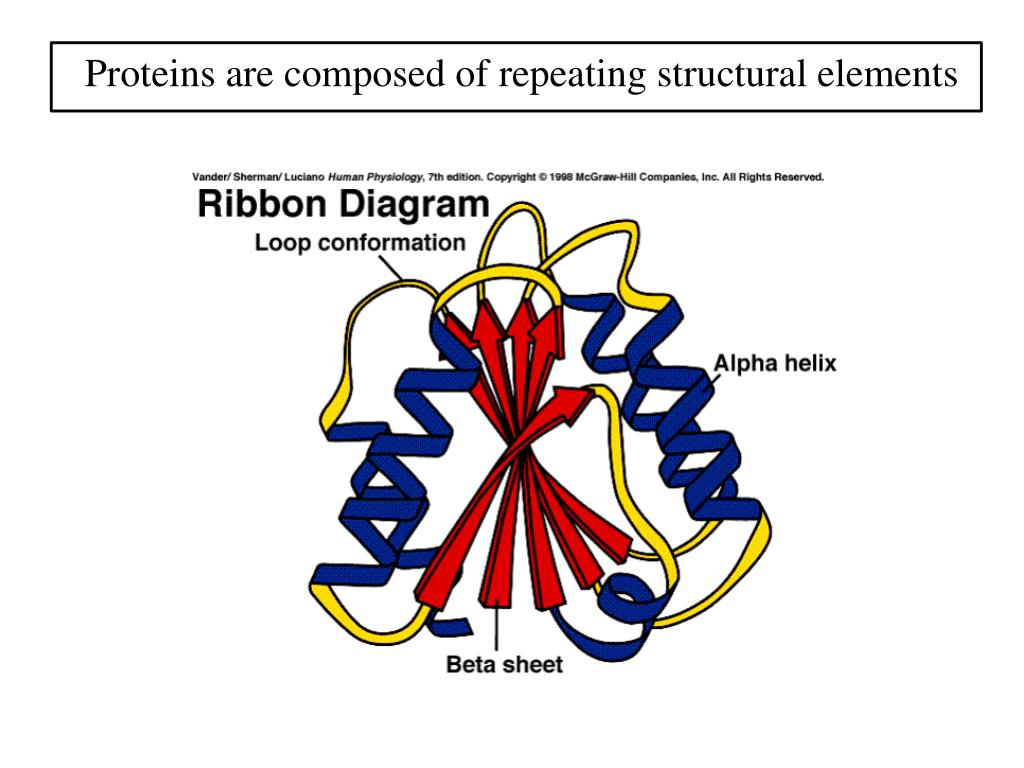 Proteins are composed of repeating structural elements

Vander/ Sherman/ Luciano Human Physiology, 7th edition. Copyright © 1998 McGraw-Hill Companies, Inc. All Rights Reserved.

Ribbon Diagram

Loop conformation

Alpha helix

Beta sheet